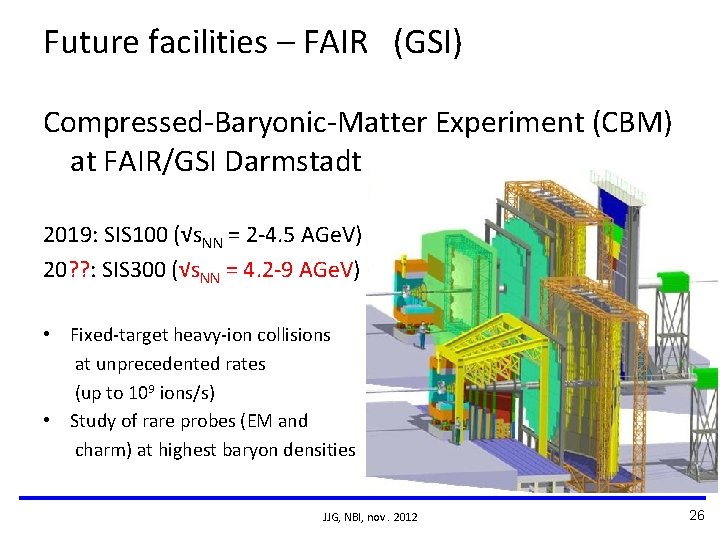 Future facilities – FAIR (GSI)

Compressed-Baryonic-Matter Experiment (CBM) at FAIR/GSI Darmstadt

2019: SIS100 ($\sqrt{s_{NN}}$ = 2-4.5 AGeV)
20??: SIS300 ($\sqrt{s_{NN}}$ = 4.2-9 AGeV)

• Fixed-target heavy-ion collisions at unprecedented rates (up to $10^9$ ions/s)
• Study of rare probes (EM and charm) at highest baryon densities

JJG, NBI, nov. 2012

26